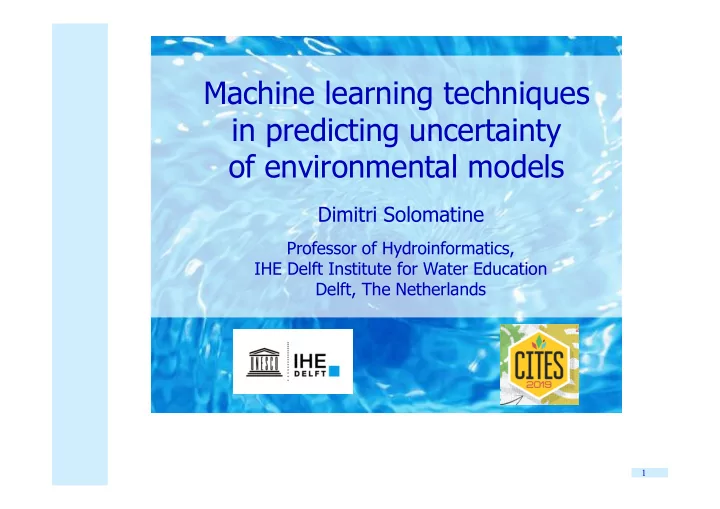 Machine learning techniques in predicting uncertainty of environmental models

Dimitri Solomatine

Professor of Hydroinformatics,
IHE Delft Institute for Water Education
Delft, The Netherlands

UNESCO IHE DELFT

CITES 2019

1